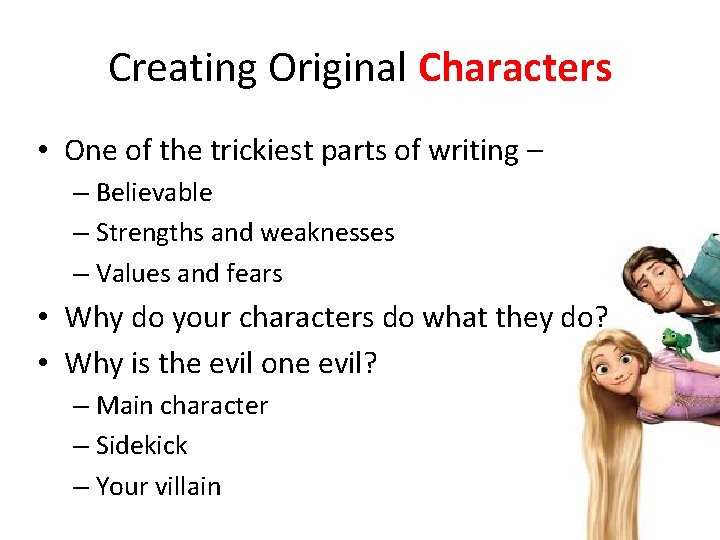 Creating Original Characters

• One of the trickiest parts of writing –
– Believable
– Strengths and weaknesses
– Values and fears
• Why do your characters do what they do?
• Why is the evil one evil?
– Main character
– Sidekick
– Your villain